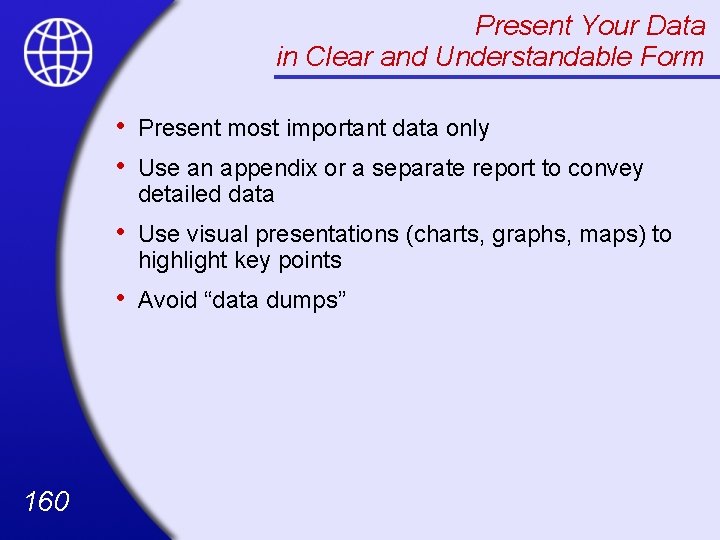 Present Your Data
in Clear and Understandable Form

• Present most important data only
• Use an appendix or a separate report to convey detailed data
• Use visual presentations (charts, graphs, maps) to highlight key points
• Avoid “data dumps”

160